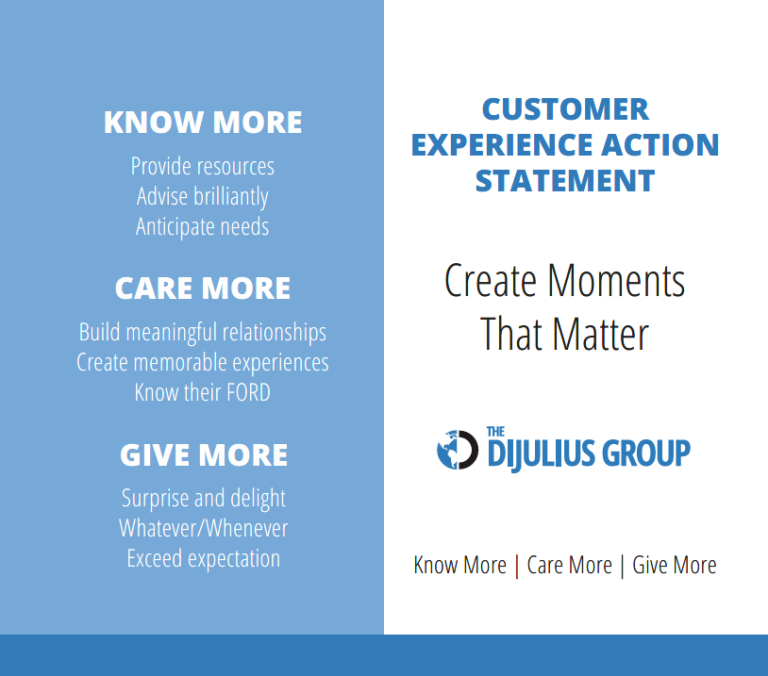 KNOW MORE

Provide resources
Advise brilliantly
Anticipate needs

CARE MORE

Build meaningful relationships
Create memorable experiences
Know their FORD

GIVE MORE

Surprise and delight
Whatever/Whenever
Exceed expectation

CUSTOMER EXPERIENCE ACTION STATEMENT

Create Moments That Matter

THE DIJULIUS GROUP

Know More | Care More | Give More